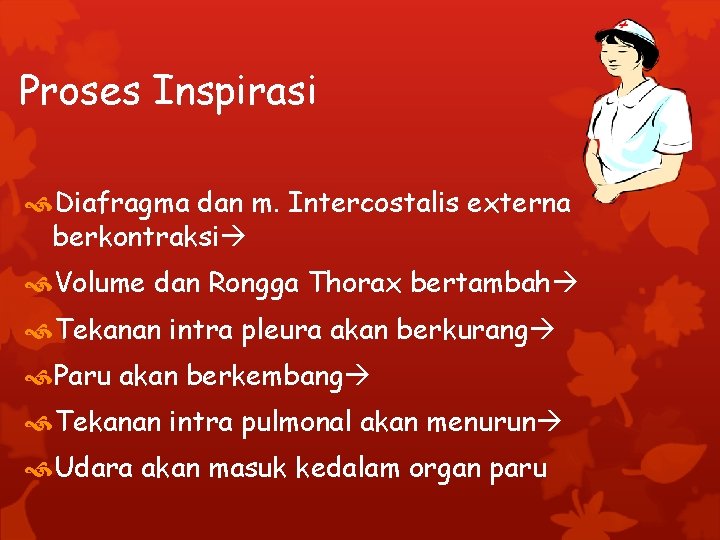 Proses Inspirasi

Diafragma dan m. Intercostalis externa berkontraksi→

Volume dan Rongga Thorax bertambah→

Tekanan intra pleura akan berkurang→

Paru akan berkembang→

Tekanan intra pulmonal akan menurun→

Udara akan masuk kedalam organ paru